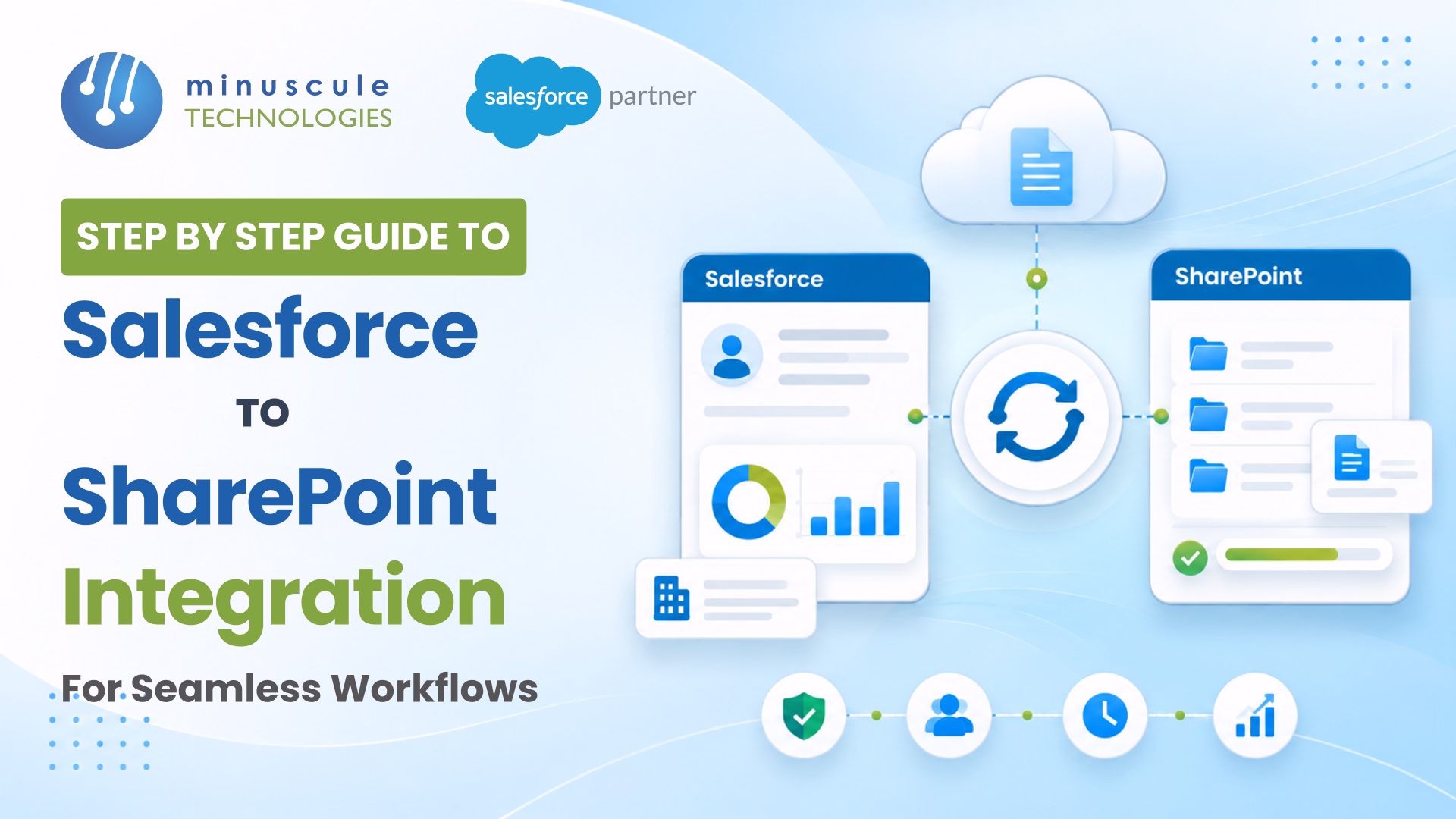 minuscule
TECHNOLOGIES

salesforce partner

STEP BY STEP GUIDE TO
Salesforce
TO
SharePoint
Integration
For Seamless Workflows

Salesforce

SharePoint